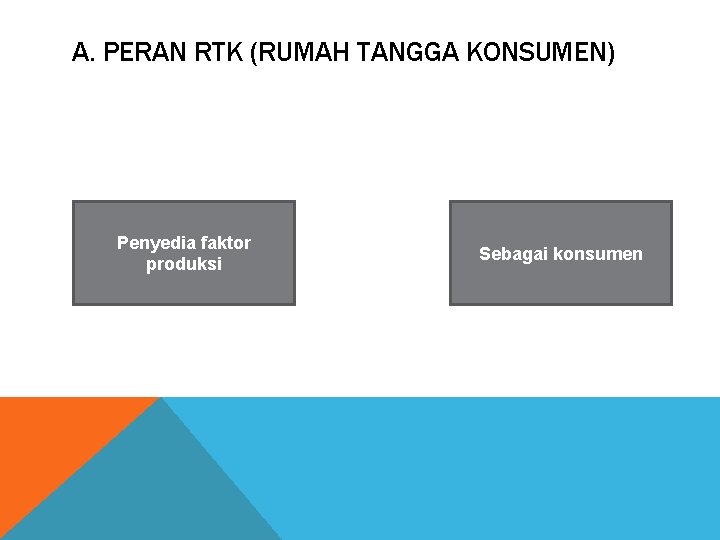 A. PERAN RTK (RUMAH TANGGA KONSUMEN)

Penyedia faktor produksi

Sebagai konsumen